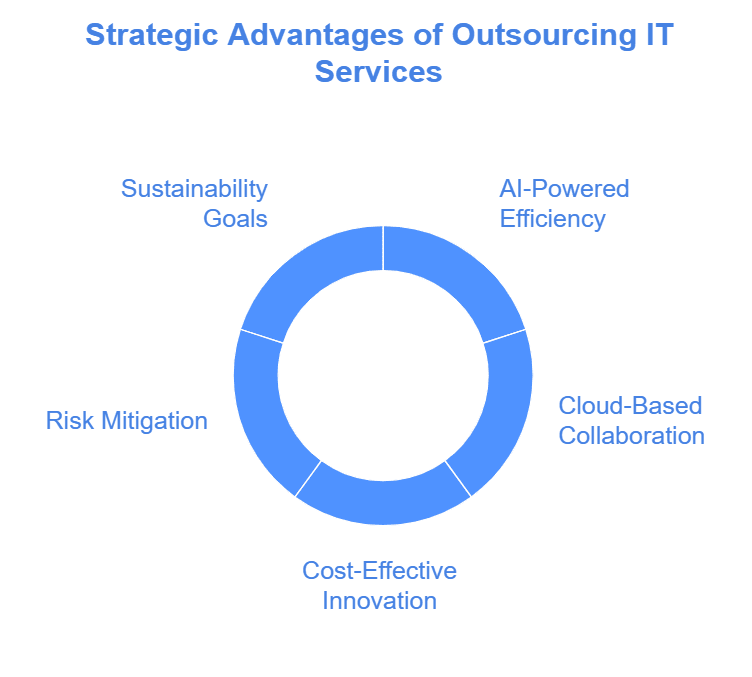 Strategic Advantages of Outsourcing IT Services

Sustainability Goals

AI-Powered Efficiency

Risk Mitigation

Cloud-Based Collaboration

Cost-Effective Innovation